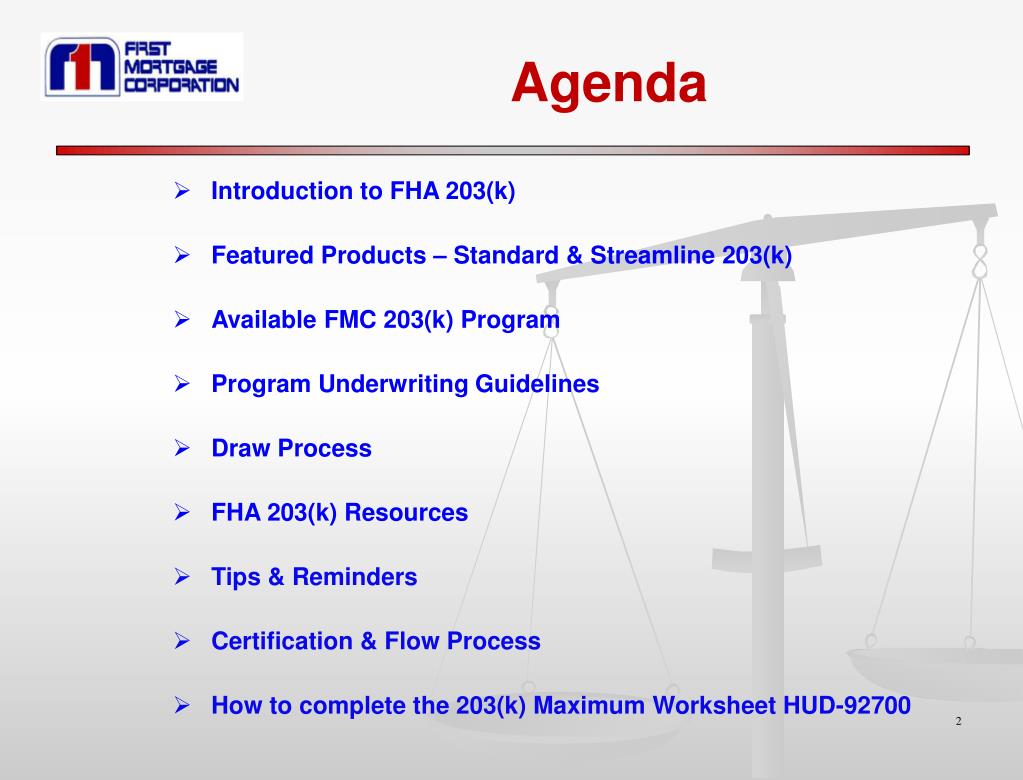 FIRST MORTGAGE CORPORATION

Agenda

➢ Introduction to FHA 203(k)

➢ Featured Products – Standard & Streamline 203(k)

➢ Available FMC 203(k) Program

➢ Program Underwriting Guidelines

➢ Draw Process

➢ FHA 203(k) Resources

➢ Tips & Reminders

➢ Certification & Flow Process

➢ How to complete the 203(k) Maximum Worksheet HUD-92700

2